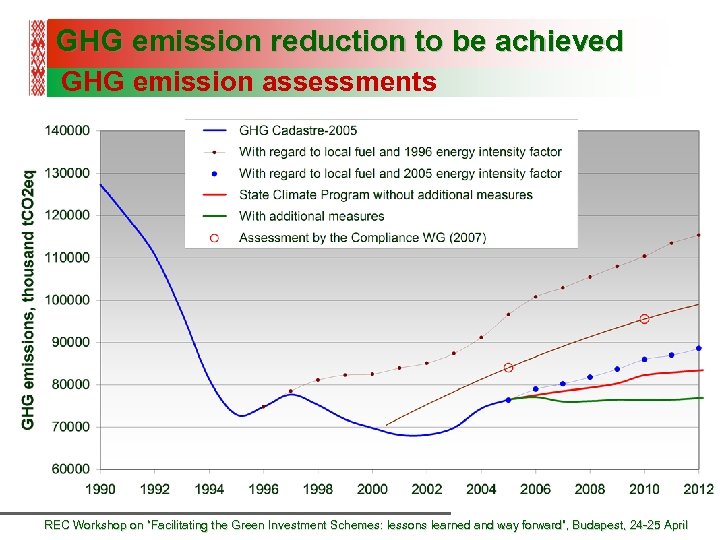 GHG emission reduction to be achieved
GHG emission assessments

GHG Cadastre-2005
With regard to local fuel and 1996 energy intensity factor
With regard to local fuel and 2005 energy intensity factor
State Climate Program without additional measures
With additional measures
Assessment by the Compliance WG (2007)

GHG emissions, thousand tCO2eq

140000
130000
120000
110000
100000
90000
80000
70000
60000

1990 1992 1994 1996 1998 2000 2002 2004 2006 2008 2010 2012

REC Workshop on "Facilitating the Green Investment Schemes: lessons learned and way forward", Budapest, 24-25 April